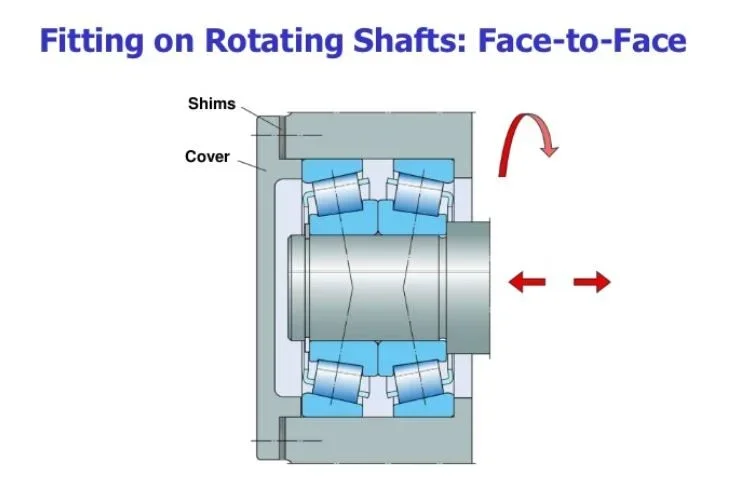 Fitting on Rotating Shafts: Face-to-Face

Shims

Cover